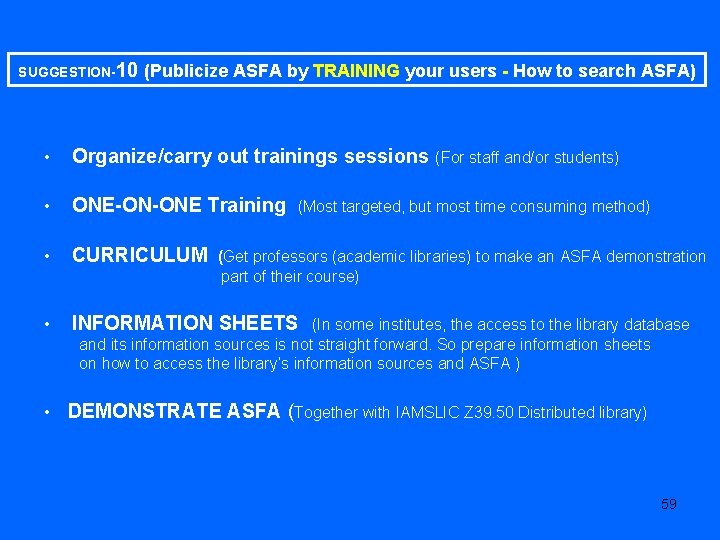 SUGGESTION-10 (Publicize ASFA by TRAINING your users - How to search ASFA)

• Organize/carry out trainings sessions (For staff and/or students)

• ONE-ON-ONE Training (Most targeted, but most time consuming method)

• CURRICULUM (Get professors (academic libraries) to make an ASFA demonstration part of their course)

• INFORMATION SHEETS (In some institutes, the access to the library database and its information sources is not straight forward. So prepare information sheets on how to access the library's information sources and ASFA )

• DEMONSTRATE ASFA (Together with IAMSLIC Z39.50 Distributed library)

59